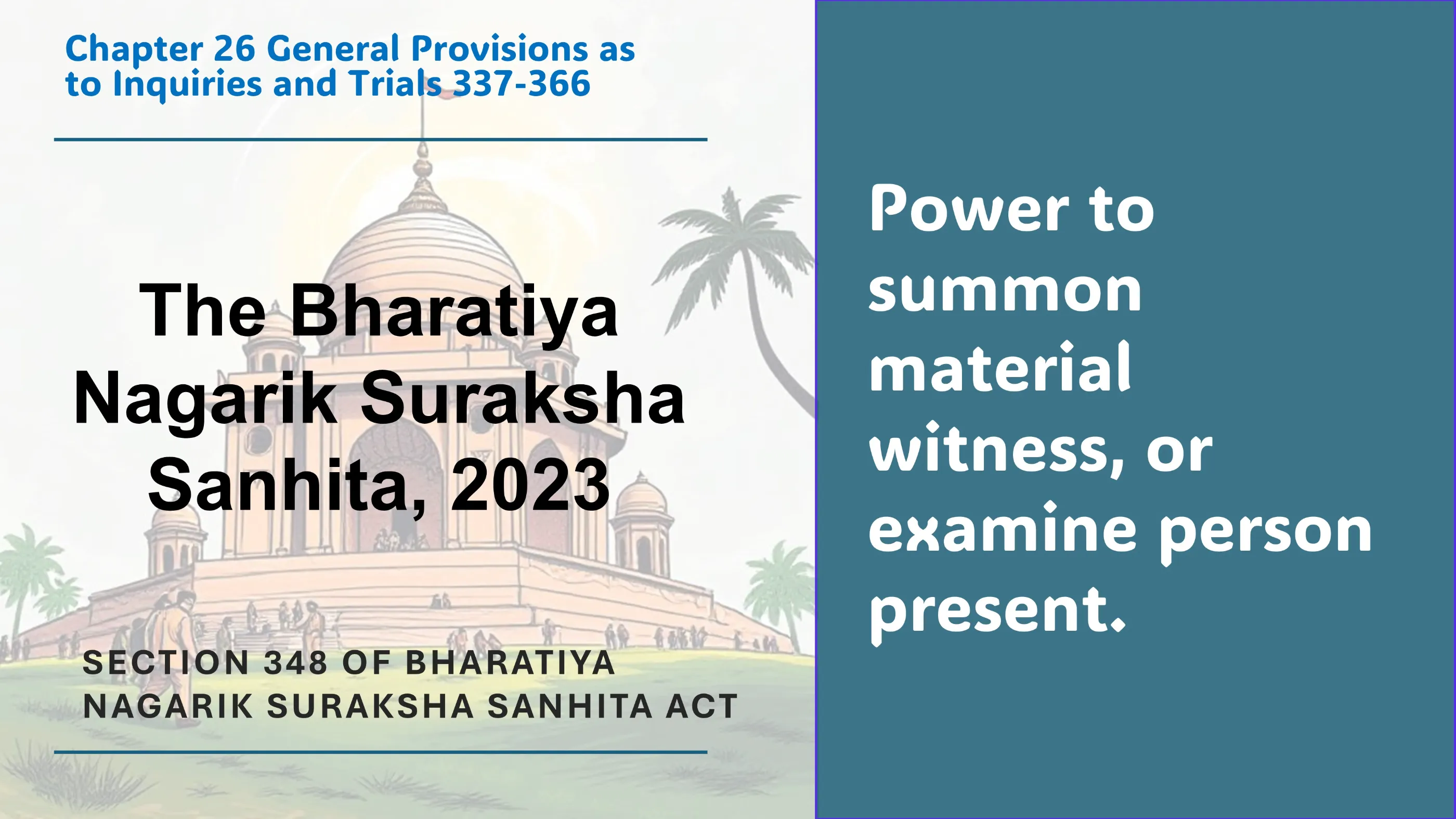 Chapter 26 General Provisions as to Inquiries and Trials 337-366

The Bharatiya Nagarik Suraksha Sanhita, 2023

SECTION 348 OF BHARATIYA NAGARIK SURAKSHA SANHITA ACT

Power to summon material witness, or examine person present.